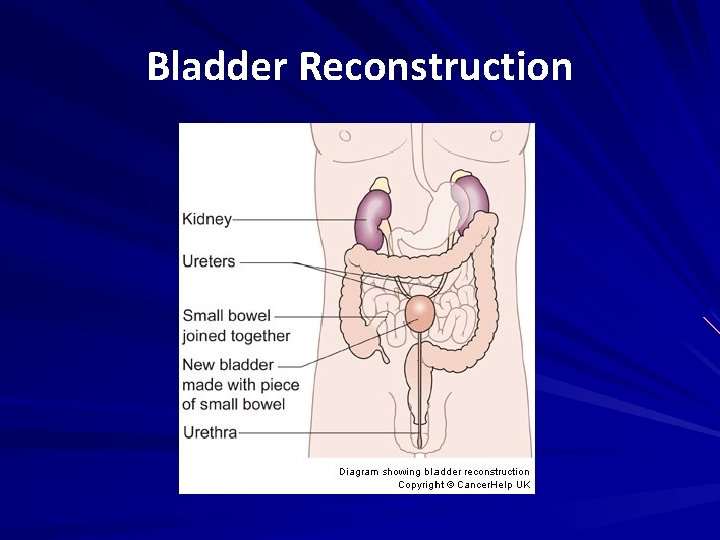 Bladder Reconstruction

Kidney

Ureters

Small bowel joined together

New bladder made with piece of small bowel

Urethra

Diagram showing bladder reconstruction
Copyright © CancerHelp UK